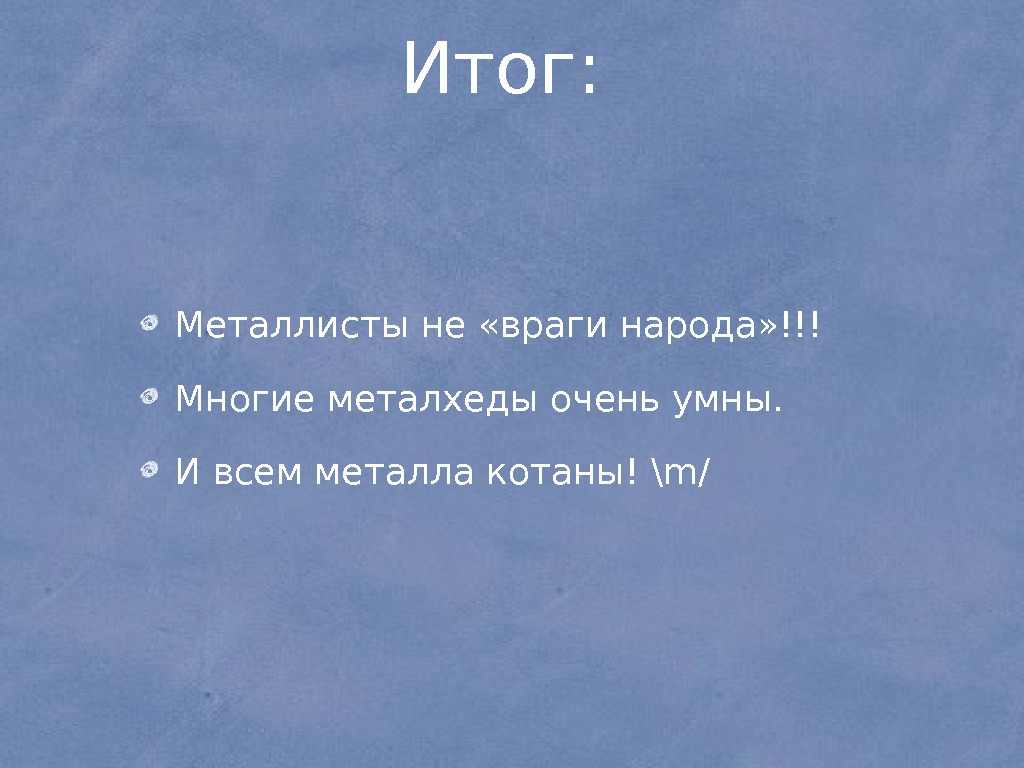 Итог:

Металлисты не «враги народа»!!!

Многие металхеды очень умны.

И всем металла котаны! \m/